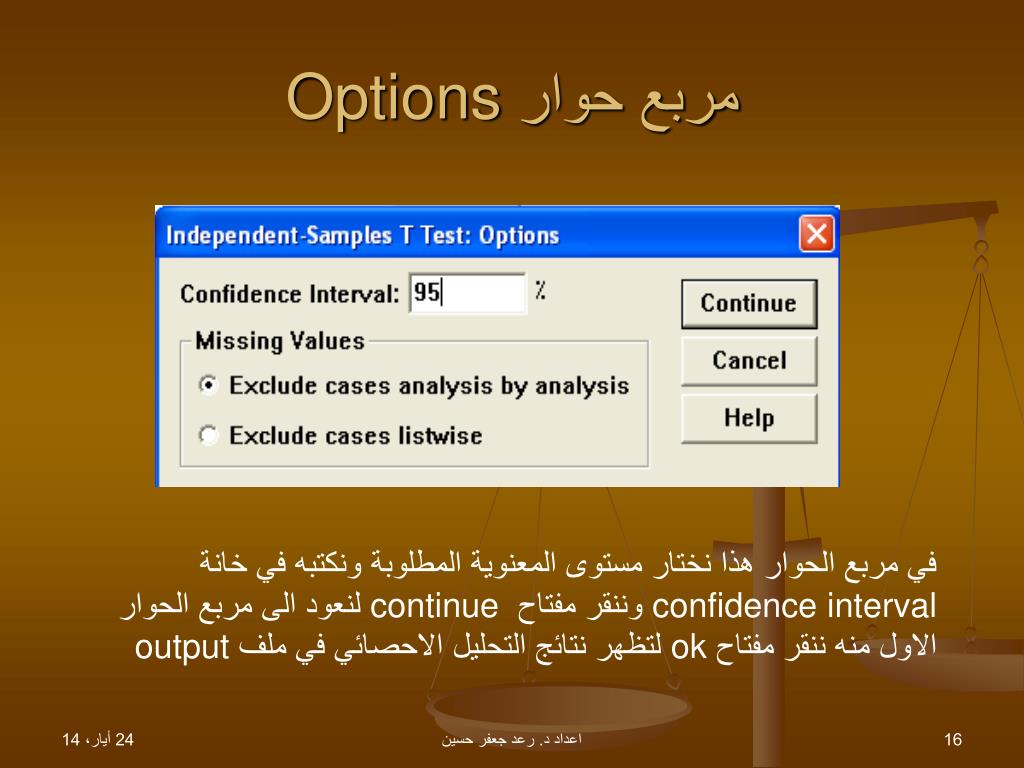 مربع حوار Options

Independent-Samples T Test: Options

Confidence Interval: 95 %

Missing Values

Exclude cases analysis by analysis

Exclude cases listwise

Continue

Cancel

Help

في مربع الحوار هذا نختار مستوى المعنوية المطلوبة ونكتبه في خانة confidence interval وننقر مفتاح continue لنعود الى مربع الحوار الاول منه ننقر مفتاح ok لتظهر نتائج التحليل الاحصائي في ملف output

24 أيار، 14

اعداد د. رعد جعفر حسين

16